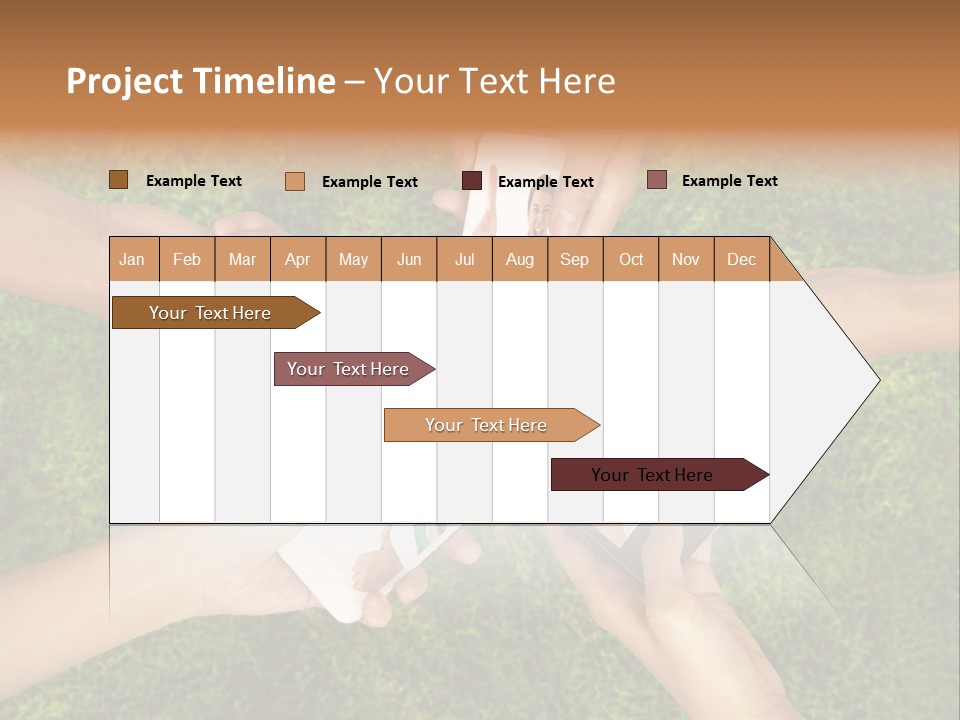 Project Timeline – Your Text Here

Example Text
Example Text
Example Text
Example Text

| Jan | Feb | Mar | Apr | May | Jun | Jul | Aug | Sep | Oct | Nov | Dec |
|---|---|---|---|---|---|---|---|---|---|---|---|

Your Text Here
Your Text Here
Your Text Here
Your Text Here